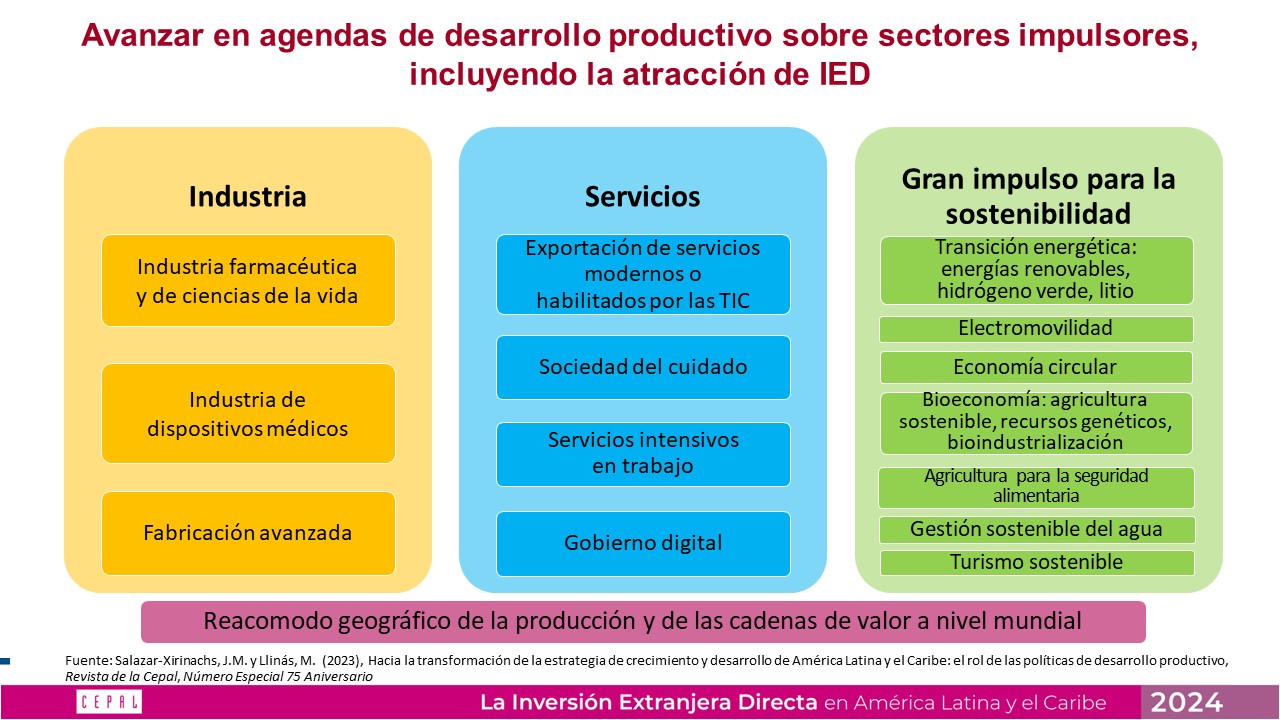 Avanzar en agendas de desarrollo productivo sobre sectores impulsores, incluyendo la atracción de IED

Industria

Industria farmacéutica y de ciencias de la vida

Industria de dispositivos médicos

Fabricación avanzada

Servicios

Exportación de servicios modernos o habilitados por las TIC

Sociedad del cuidado

Servicios intensivos en trabajo

Gobierno digital

Gran impulso para la sostenibilidad

Transición energética: energías renovables, hidrógeno verde, litio

Electromovilidad

Economía circular

Bioeconomía: agricultura sostenible, recursos genéticos, bioindustrialización

Agricultura para la seguridad alimentaria

Gestión sostenible del agua

Turismo sostenible

Reacomodo geográfico de la producción y de las cadenas de valor a nivel mundial

Fuente: Salazar-Xirinachs, J.M. y Llinás, M. (2023), Hacia la transformación de la estrategia de crecimiento y desarrollo de América Latina y el Caribe: el rol de las políticas de desarrollo productivo, Revista de la Cepal, Número Especial 75 Aniversario

CEPAL

La Inversión Extranjera Directa en América Latina y el Caribe

2024